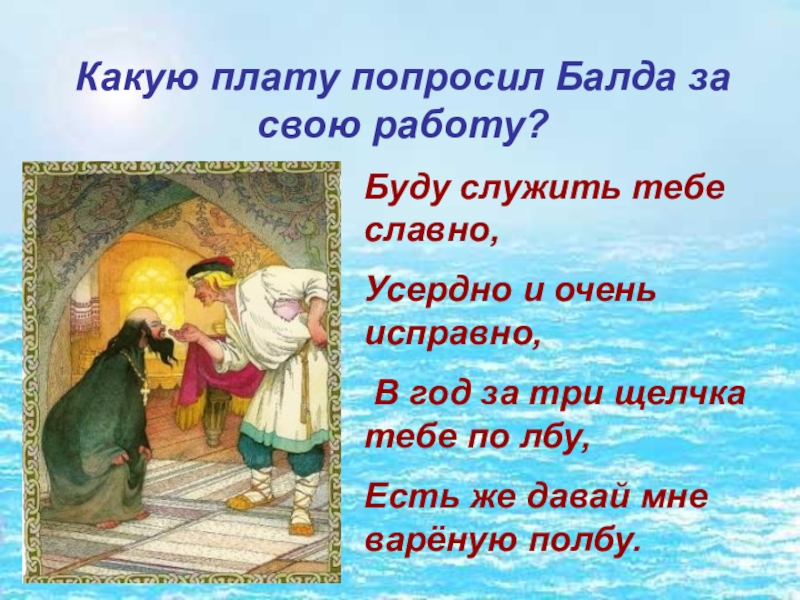 Какую плату попросил Балда за свою работу?

Буду служить тебе славно,

Усердно и очень исправно,

В год за три щелчка тебе по лбу,

Есть же давай мне варёную полбу.